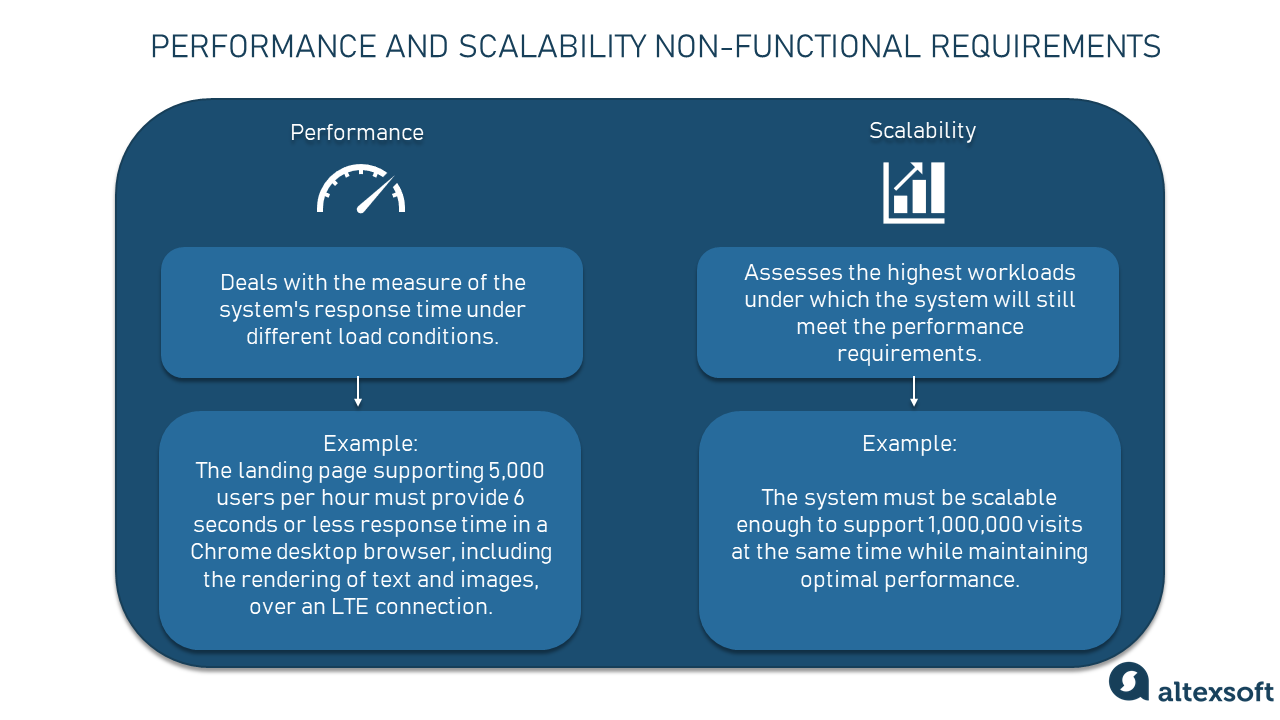 PERFORMANCE AND SCALABILITY NON-FUNCTIONAL REQUIREMENTS

Performance

Deals with the measure of the system's response time under different load conditions.

Example:
The landing page supporting 5,000 users per hour must provide 6 seconds or less response time in a Chrome desktop browser, including the rendering of text and images, over an LTE connection.

Scalability

Assesses the highest workloads under which the system will still meet the performance requirements.

Example:

The system must be scalable enough to support 1,000,000 visits at the same time while maintaining optimal performance.

altexsoft